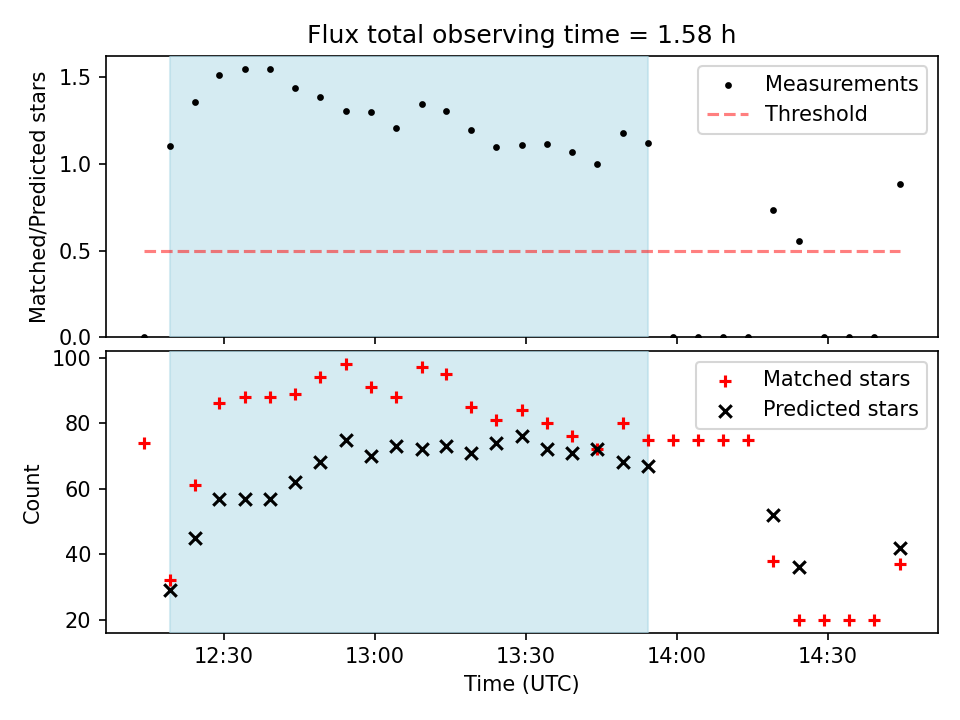 Flux total observing time = 1.58 h

Matched/Predicted stars

1.5
1.0
0.5
0.0

Measurements
Threshold

Count

100
80
60
40
20

Matched stars
Predicted stars

12:30
13:00
13:30
14:00
14:30

Time (UTC)